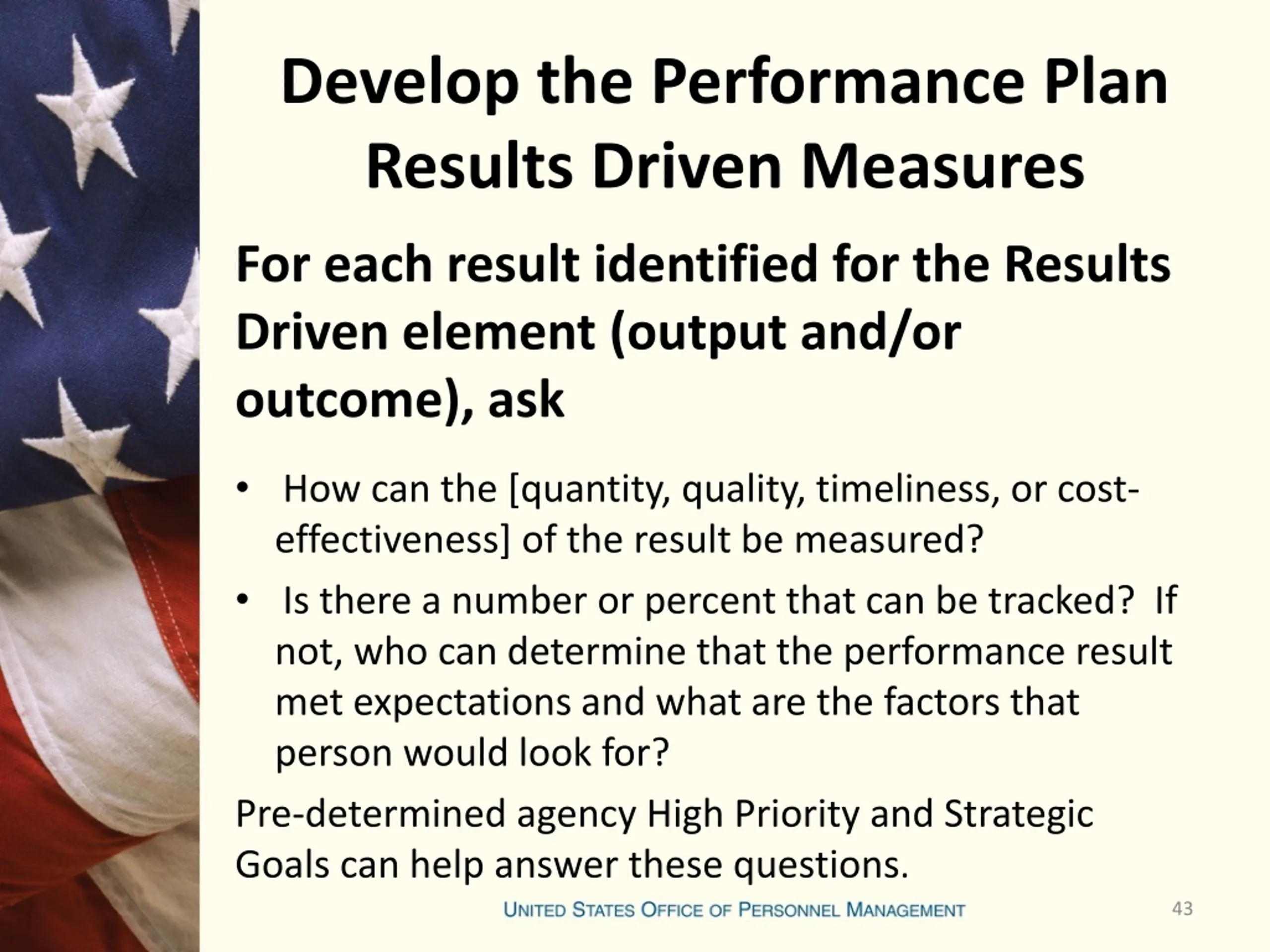 Develop the Performance Plan
Results Driven Measures

For each result identified for the Results Driven element (output and/or outcome), ask

• How can the [quantity, quality, timeliness, or cost-effectiveness] of the result be measured?

• Is there a number or percent that can be tracked? If not, who can determine that the performance result met expectations and what are the factors that person would look for?

Pre-determined agency High Priority and Strategic Goals can help answer these questions.

UNITED STATES OFFICE OF PERSONNEL MANAGEMENT

43